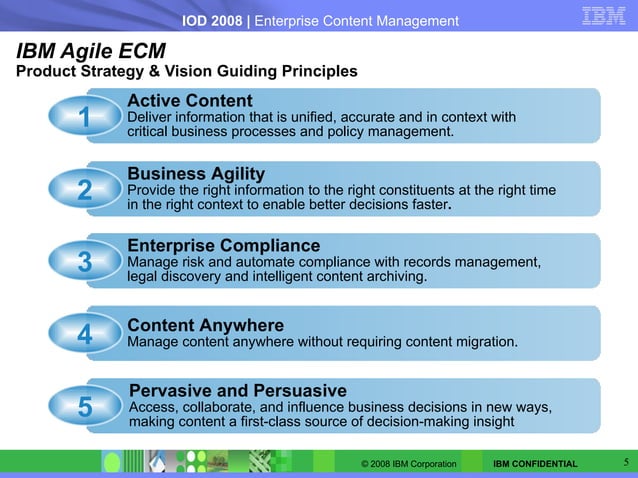 IOD 2008 | Enterprise Content Management

IBM

IBM Agile ECM
Product Strategy & Vision Guiding Principles

1
Active Content
Deliver information that is unified, accurate and in context with critical business processes and policy management.

2
Business Agility
Provide the right information to the right constituents at the right time in the right context to enable better decisions faster.

3
Enterprise Compliance
Manage risk and automate compliance with records management, legal discovery and intelligent content archiving.

4
Content Anywhere
Manage content anywhere without requiring content migration.

5
Pervasive and Persuasive
Access, collaborate, and influence business decisions in new ways, making content a first-class source of decision-making insight

© 2008 IBM Corporation

IBM CONFIDENTIAL

5